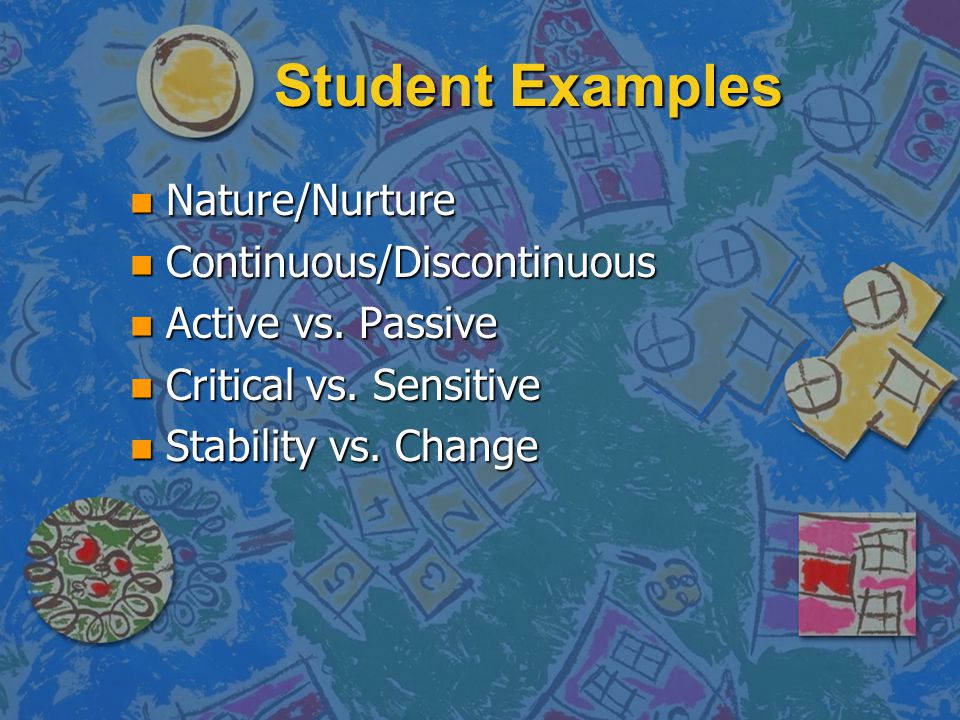 Student Examples

- Nature/Nurture
- Continuous/Discontinuous
- Active vs. Passive
- Critical vs. Sensitive
- Stability vs. Change